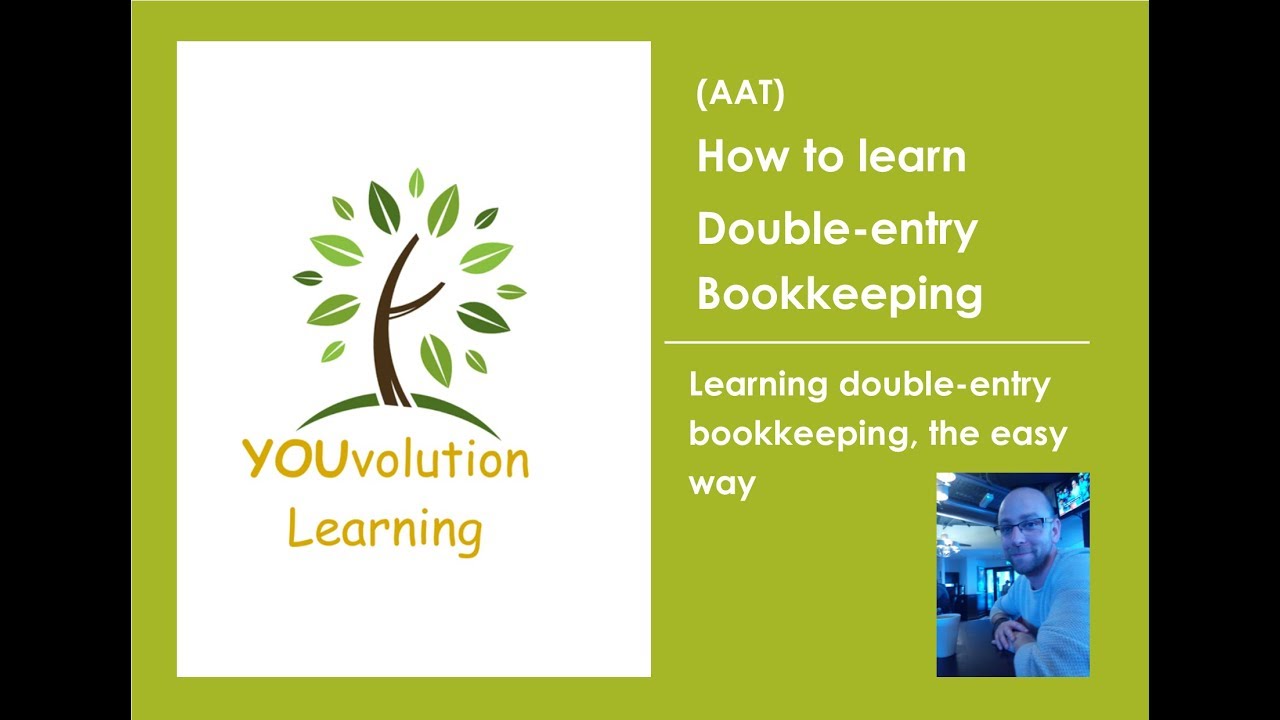 YOUvolution Learning

(AAT)

How to learn Double-entry Bookkeeping

Learning double-entry bookkeeping, the easy way